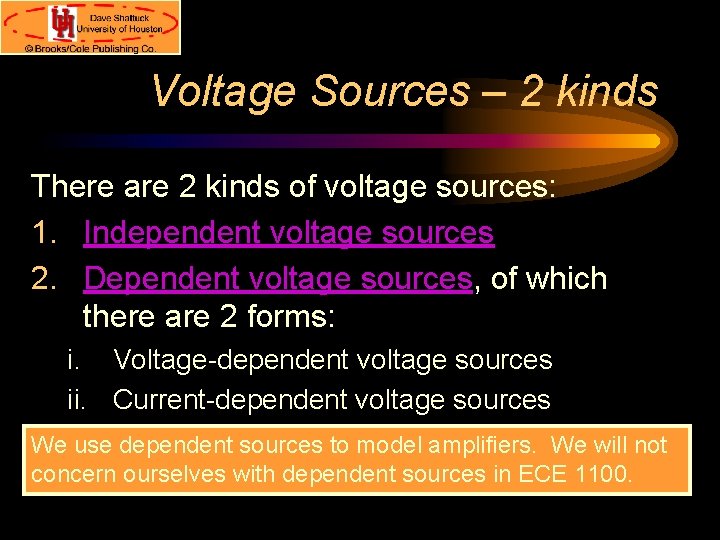 UH Dave Shattuck University of Houston
© Brooks/Cole Publishing Co.

Voltage Sources – 2 kinds

There are 2 kinds of voltage sources:
1. Independent voltage sources
2. Dependent voltage sources, of which there are 2 forms:
i. Voltage-dependent voltage sources
ii. Current-dependent voltage sources

We use dependent sources to model amplifiers. We will not concern ourselves with dependent sources in ECE 1100.